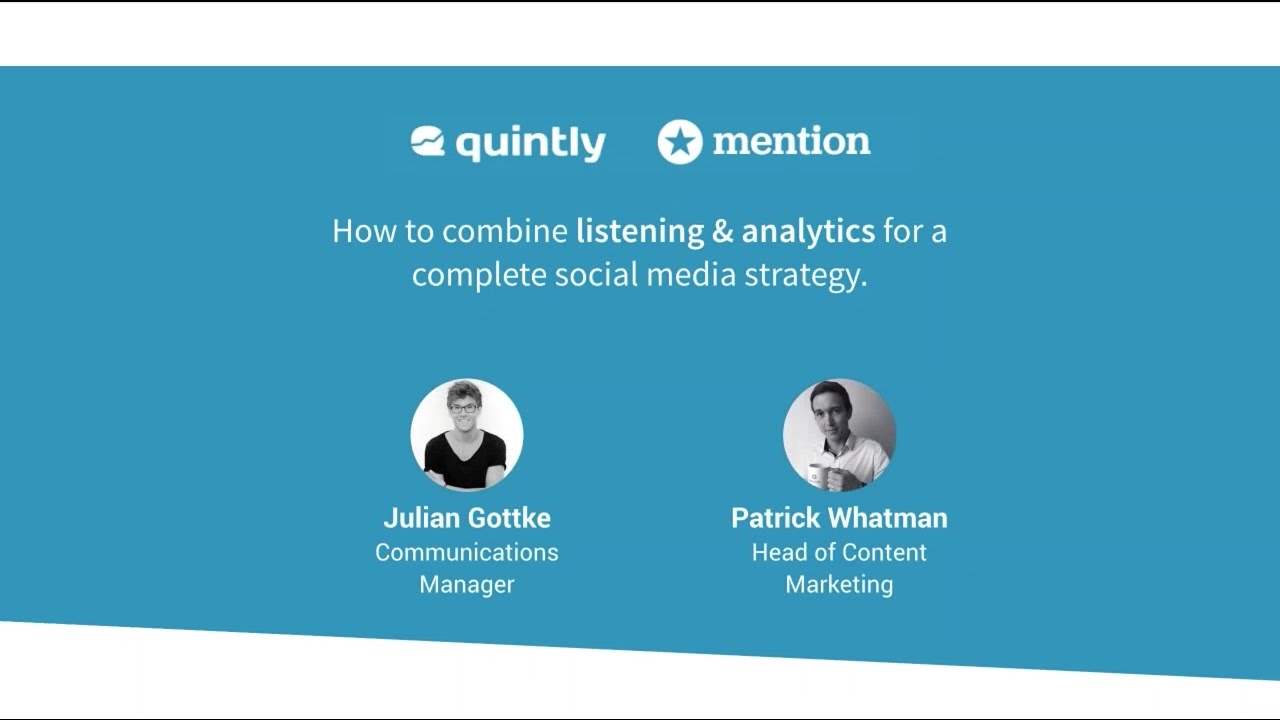 quintly mention

How to combine listening & analytics for a complete social media strategy.

Julian Gottke
Communications Manager

Patrick Whatman
Head of Content Marketing